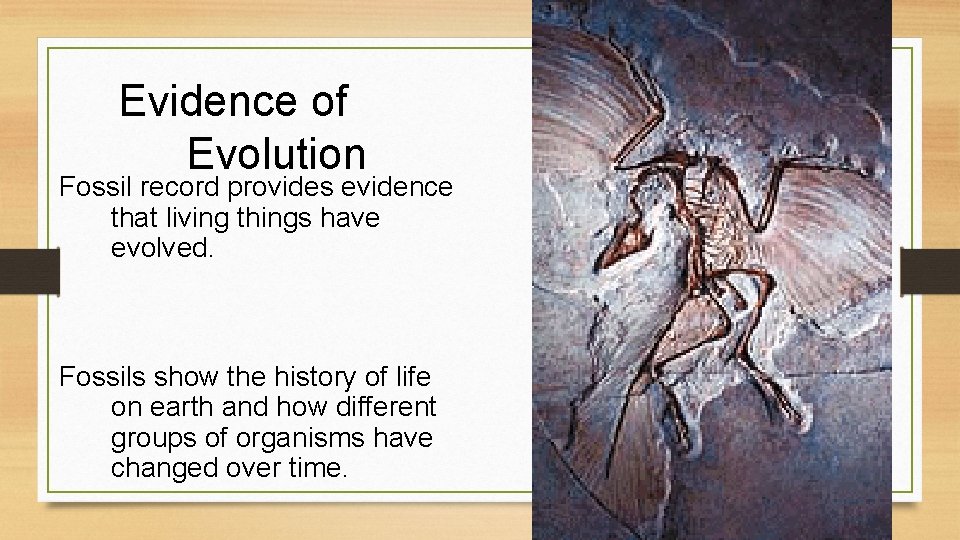 Evidence of Evolution

Fossil record provides evidence that living things have evolved.

Fossils show the history of life on earth and how different groups of organisms have changed over time.